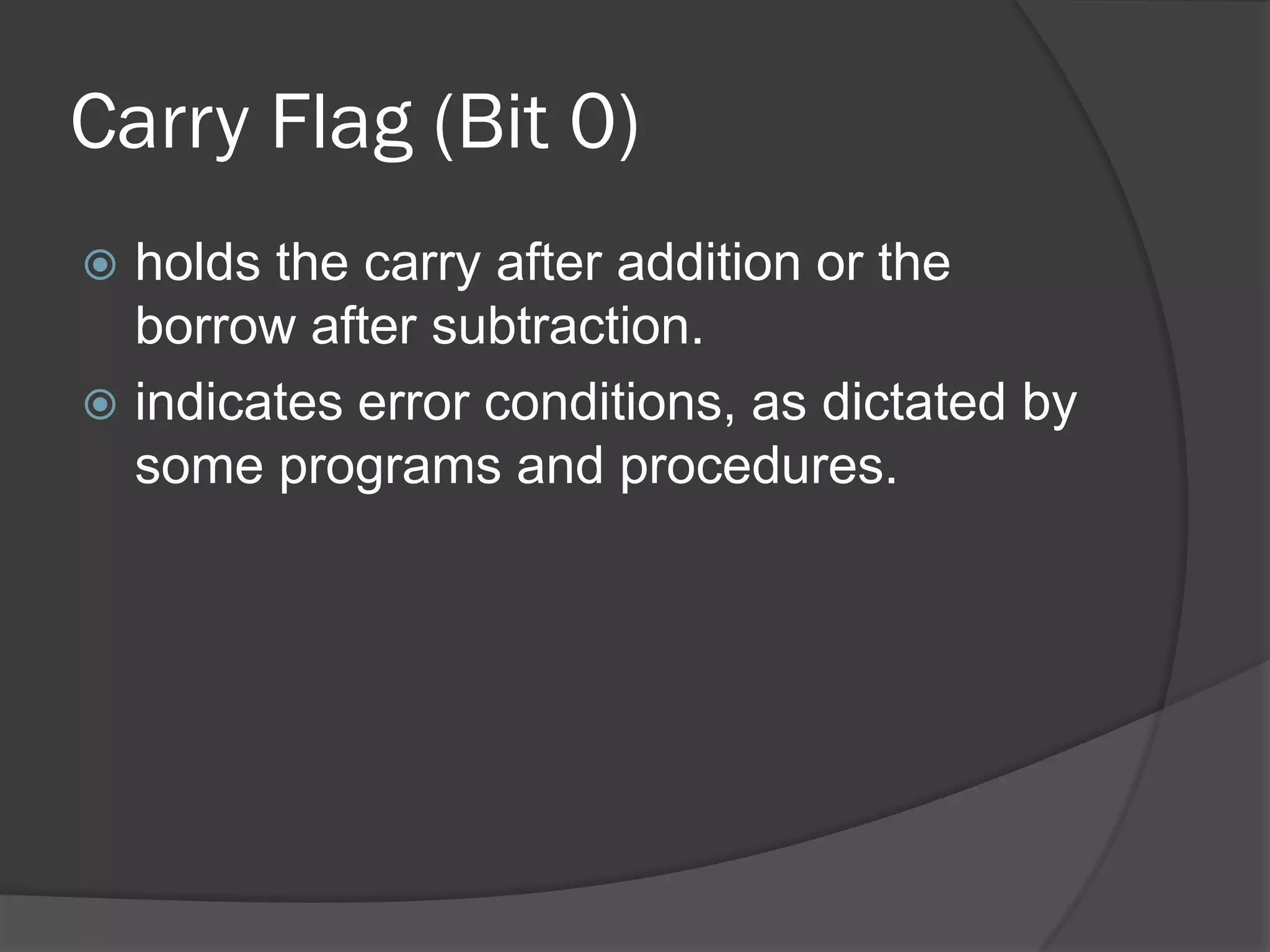 Carry Flag (Bit 0)

holds the carry after addition or the borrow after subtraction.

indicates error conditions, as dictated by some programs and procedures.